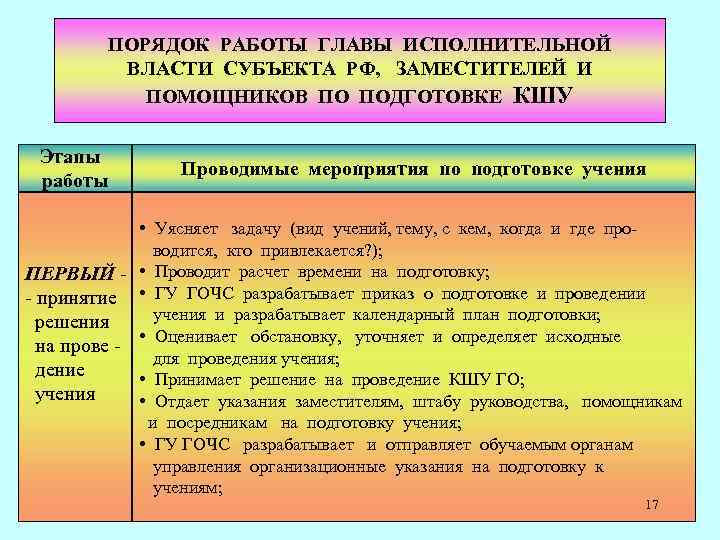 ПОРЯДОК РАБОТЫ ГЛАВЫ ИСПОЛНИТЕЛЬНОЙ ВЛАСТИ СУБЪЕКТА РФ, ЗАМЕСТИТЕЛЕЙ И ПОМОЩНИКОВ ПО ПОДГОТОВКЕ КШУ

| Этапы работы | Проводимые мероприятия по подготовке учения |
|---|---|
| ПЕРВЫЙ - - принятие решения на прове - дение учения | • Уясняет задачу (вид учений, тему, с кем, когда и где проводится, кто привлекается?); • Проводит расчет времени на подготовку; • ГУ ГОЧС разрабатывает приказ о подготовке и проведении учения и разрабатывает календарный план подготовки; • Оценивает обстановку, уточняет и определяет исходные для проведения учения; • Принимает решение на проведение КШУ ГО; • Отдает указания заместителям, штабу руководства, помощникам и посредникам на подготовку учения; • ГУ ГОЧС разрабатывает и отправляет обучаемым органам управления организационные указания на подготовку к учениям; |

17